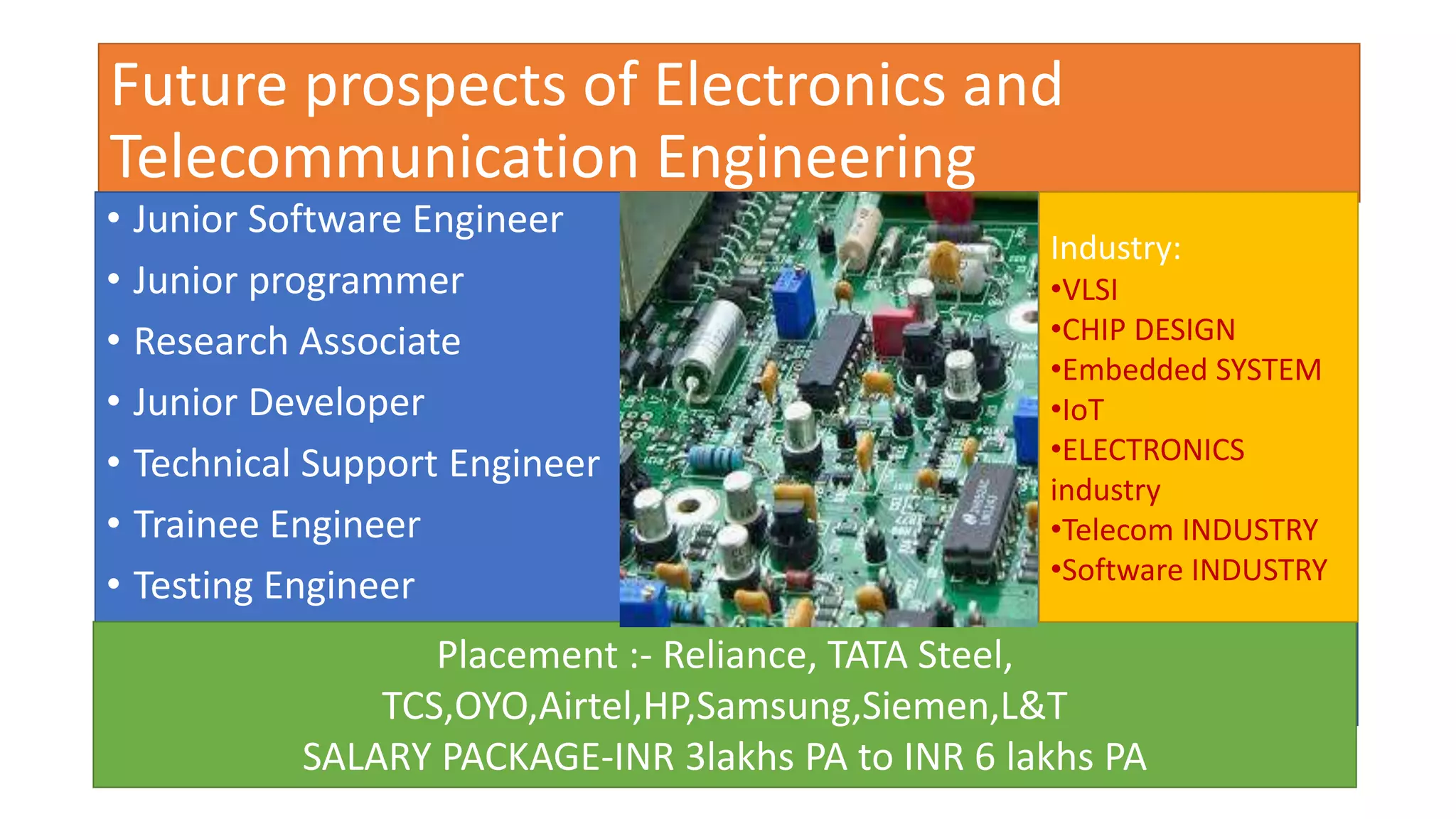 Future prospects of Electronics and Telecommunication Engineering

• Junior Software Engineer
• Junior programmer
• Research Associate
• Junior Developer
• Technical Support Engineer
• Trainee Engineer
• Testing Engineer

Industry:
•VLSI
•CHIP DESIGN
•Embedded SYSTEM
•IoT
•ELECTRONICS industry
•Telecom INDUSTRY
•Software INDUSTRY

Placement :- Reliance, TATA Steel, TCS,OYO,Airtel,HP,Samsung,Siemen,L&T
SALARY PACKAGE-INR 3lakhs PA to INR 6 lakhs PA